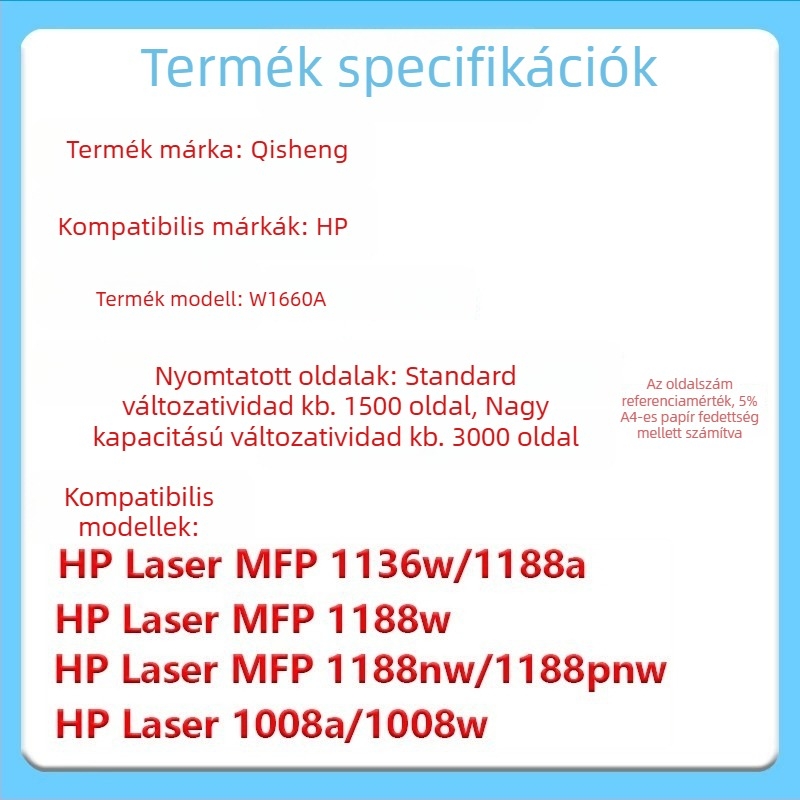 Termék specifikációk

Termék márka: Qisheng

Kompatibilis márkák: HP

Termék modell: W1660A

Nyomtatott oldalak: Standard változatividad kb. 1500 oldal, Nagy kapacitású változatividad kb. 3000 oldal

Az oldalszám referenciamérték, 5% A4-es papír fedettség mellett számítva

Kompatibilis modellek:

HP Laser MFP 1136w/1188a
HP Laser MFP 1188w
HP Laser MFP 1188nw/1188pnw
HP Laser 1008a/1008w